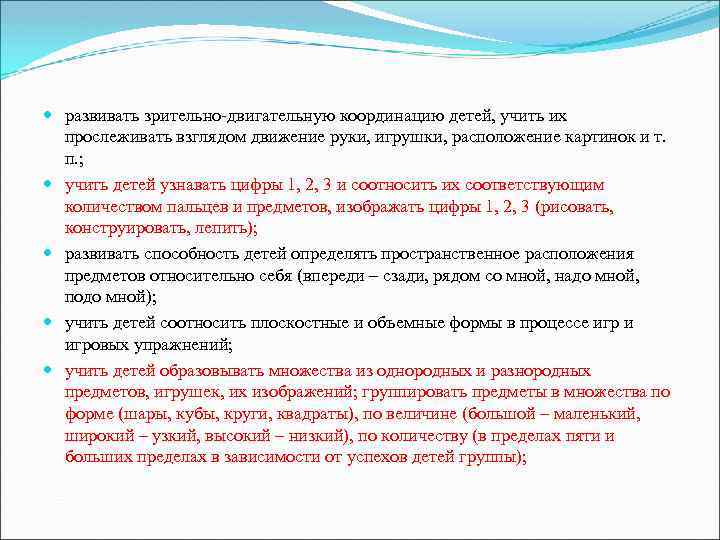 развивать зрительно-двигательную координацию детей, учить их прослеживать взглядом движение руки, игрушки, расположение картинок и т. п.;

учить детей узнавать цифры 1, 2, 3 и соотносить их соответствующим количеством пальцев и предметов, изображать цифры 1, 2, 3 (рисовать, конструировать, лепить);

развивать способность детей определять пространственное расположения предметов относительно себя (впереди – сзади, рядом со мной, надо мной, подо мной);

учить детей соотносить плоскостные и объемные формы в процессе игр и игровых упражнений;

учить детей образовывать множества из однородных и разнородных предметов, игрушек, их изображений; группировать предметы в множества по форме (шары, кубы, круги, квадраты), по величине (большой – маленький, широкий – узкий, высокий – низкий), по количеству (в пределах пяти и больших пределах в зависимости от успехов детей группы);